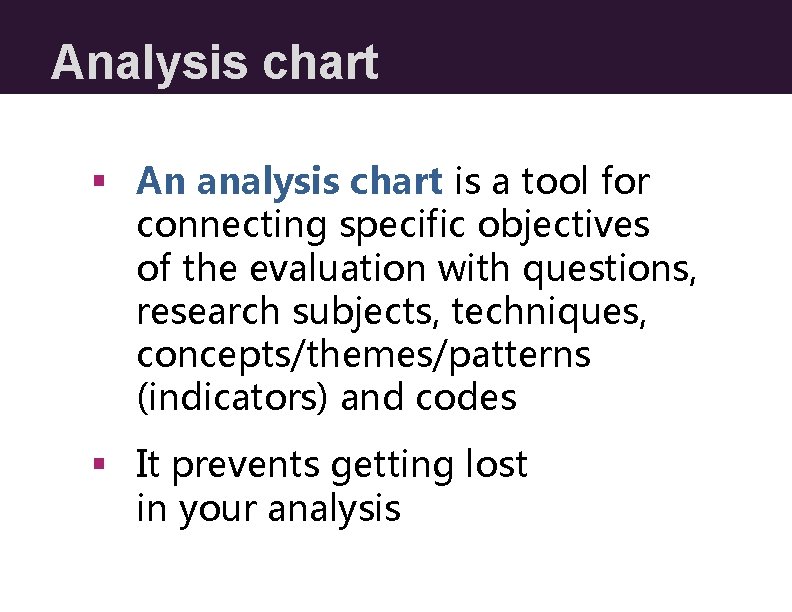 Analysis chart

▪ An analysis chart is a tool for connecting specific objectives of the evaluation with questions, research subjects, techniques, concepts/themes/patterns (indicators) and codes

▪ It prevents getting lost in your analysis